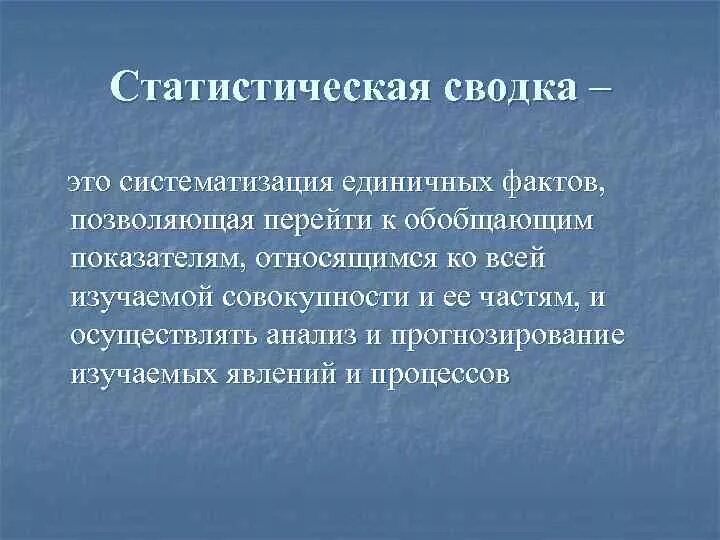 Статистическая сводка –

это систематизация единичных фактов, позволяющая перейти к обобщающим показателям, относящимся ко всей изучаемой совокупности и ее частям, и осуществлять анализ и прогнозирование изучаемых явлений и процессов